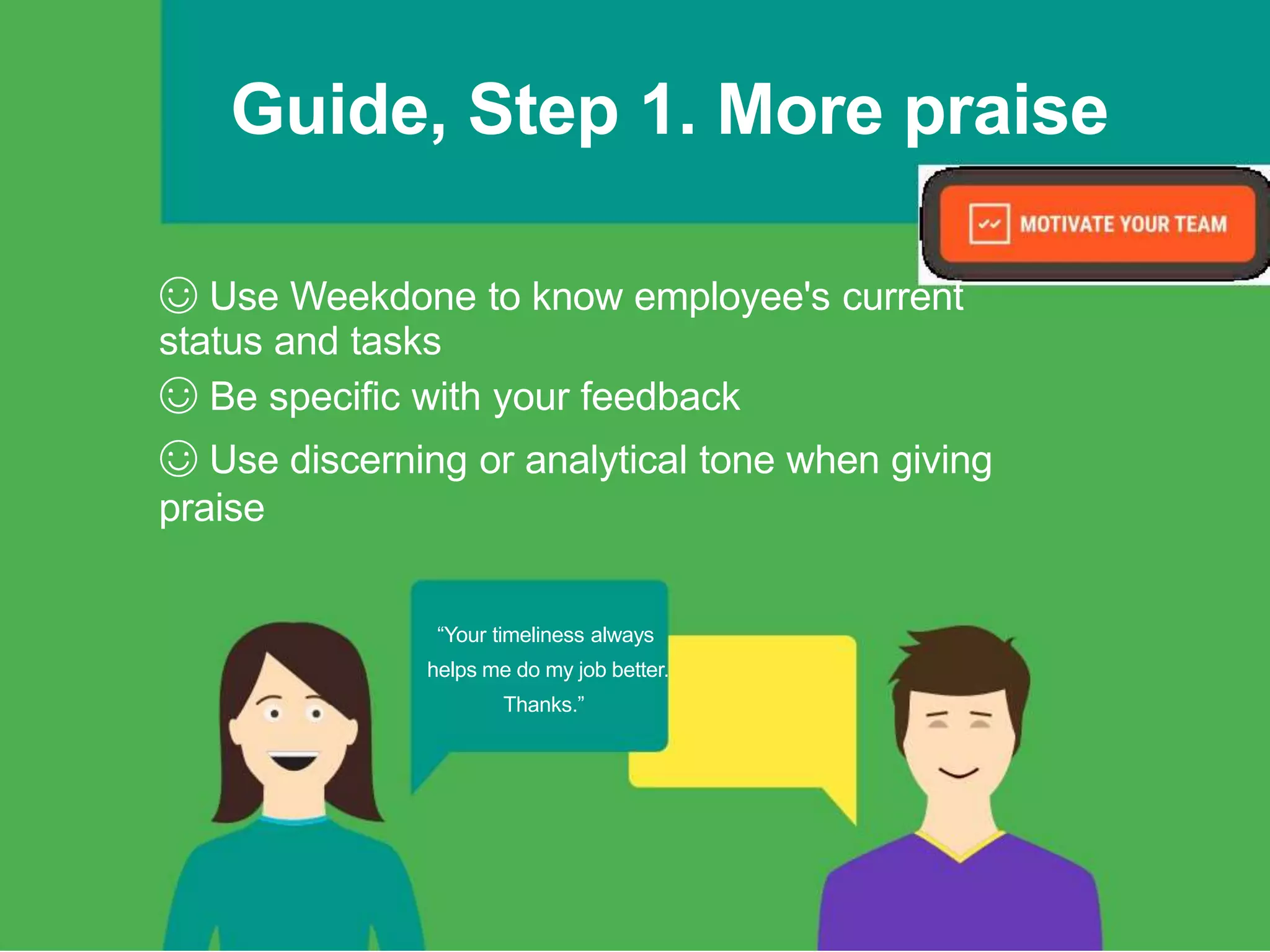 Guide, Step 1. More praise

MOTIVATE YOUR TEAM

☺ Use Weekdone to know employee's current status and tasks

☺ Be specific with your feedback

☺ Use discerning or analytical tone when giving praise

“Your timeliness always helps me do my job better. Thanks.”